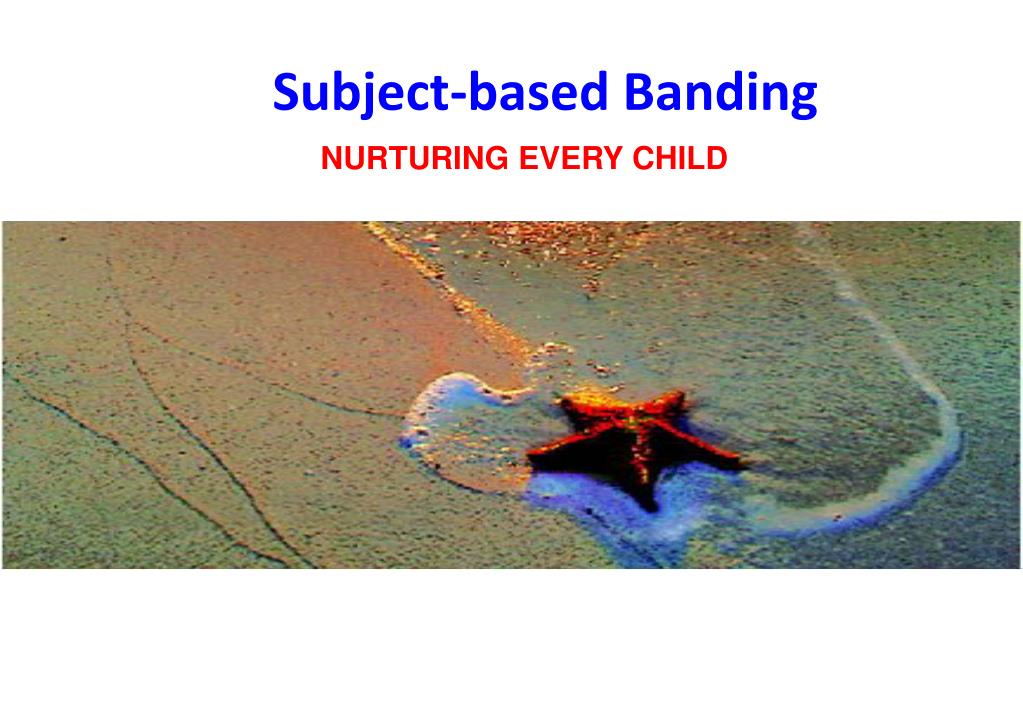 Subject-based Banding

NURTURING EVERY CHILD